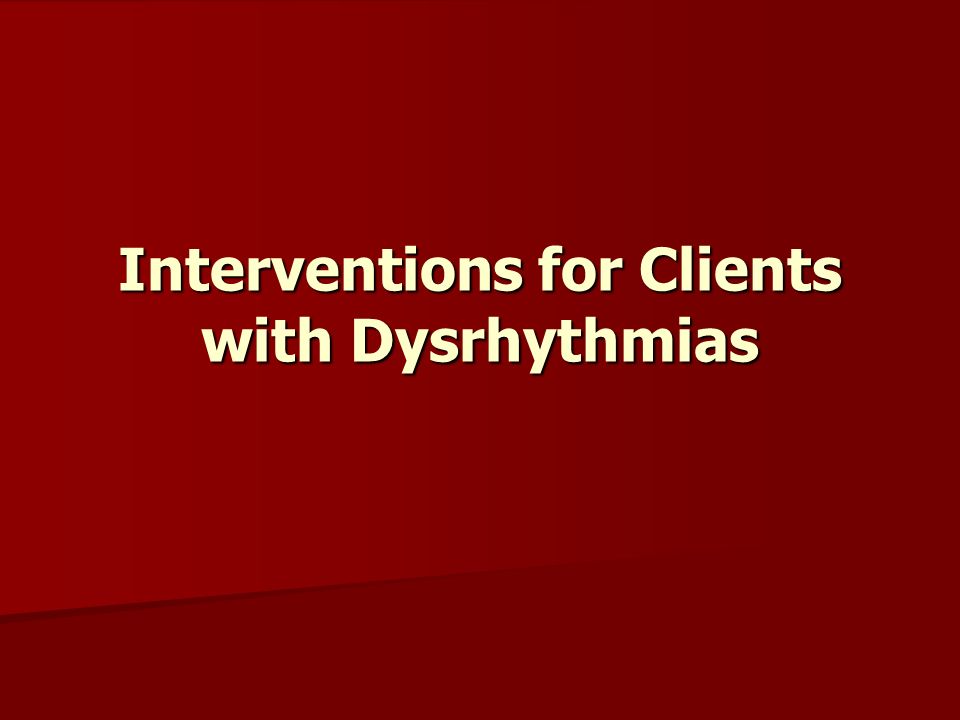 Interventions for Clients with Dysrhythmias